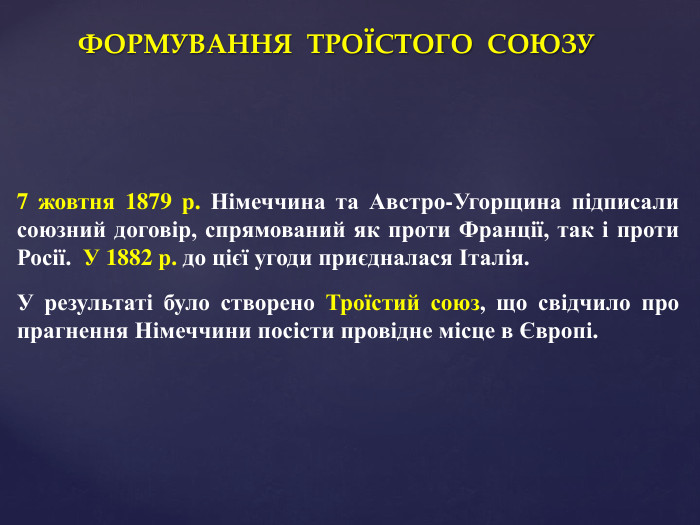 ФОРМУВАННЯ ТРОЇСТОГО СОЮЗУ

7 жовтня 1879 р. Німеччина та Австро-Угорщина підписали союзний договір, спрямований як проти Франції, так і проти Росії. У 1882 р. до цієї угоди приєдналася Італія.

У результаті було створено Троїстий союз, що свідчило про прагнення Німеччини посісти провідне місце в Європі.